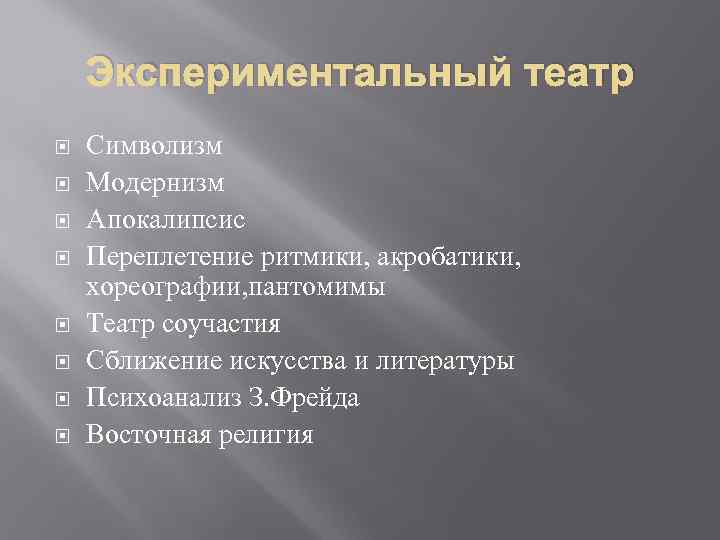 Экспериментальный театр

Символизм
Модернизм
Апокалипсис
Переплетение ритмики, акробатики, хореографии,пантомимы
Театр соучастия
Сближение искусства и литературы
Психоанализ З.Фрейда
Восточная религия